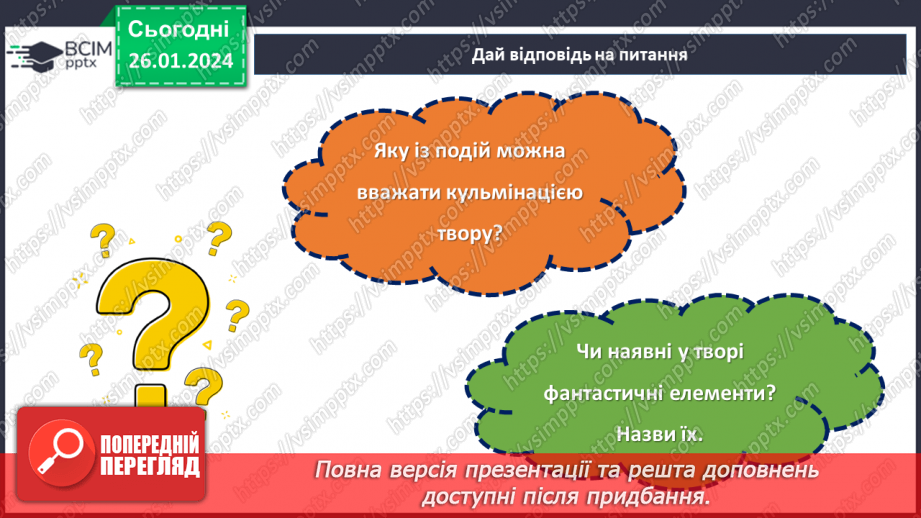 ВСІМ pptx

Сьогодні 26.01.2024

Дай відповідь на питання

Яку із подій можна вважати кульмінацією твору?

Чи наявні у творі фантастичні елементи? Назви їх.

ПОПЕРЕДНІЙ ПЕРЕГЛЯД

Повна версія презентації та решта доповнень доступні після придбання.

https://vsimpptx.com